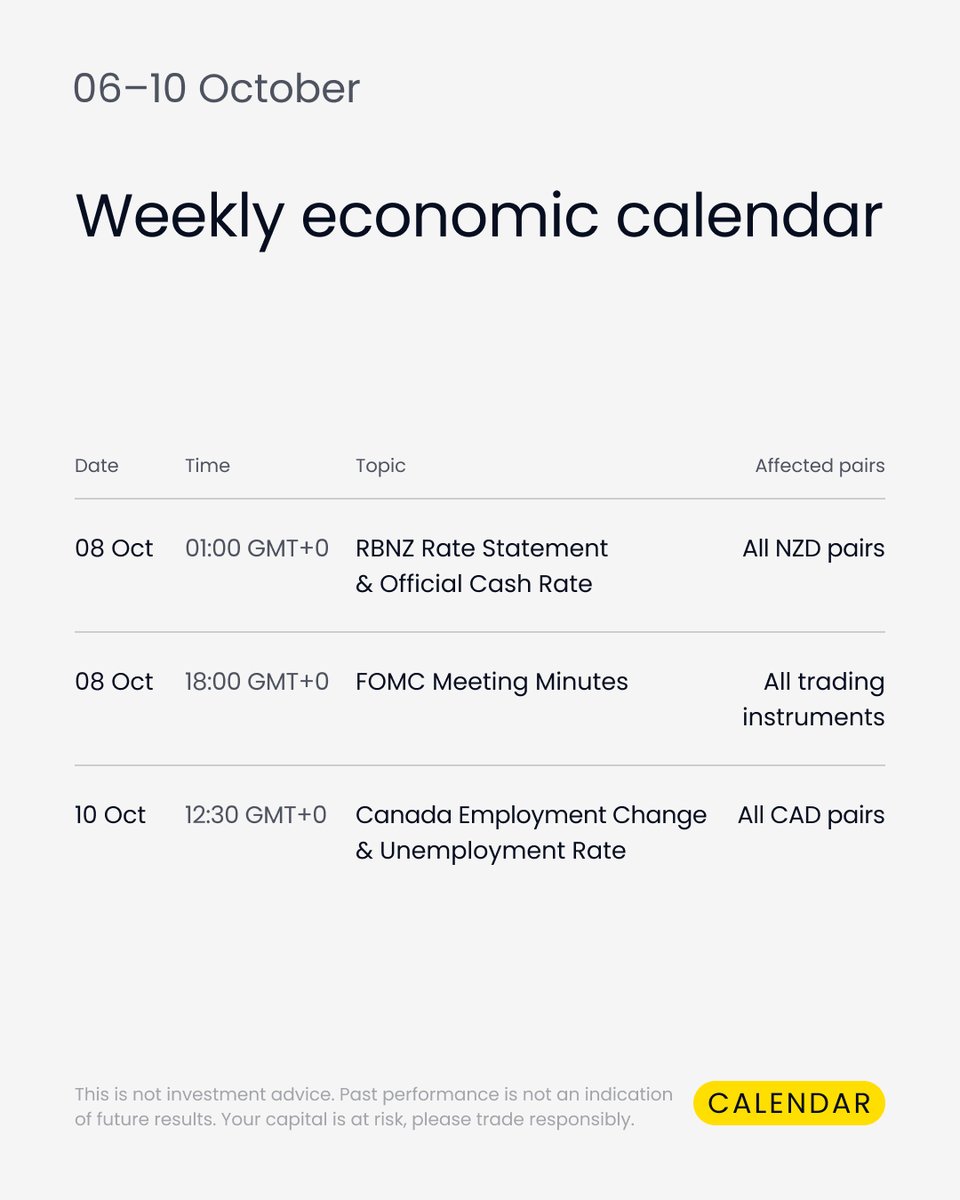 06–10 October

Weekly economic calendar

| Date | Time | Topic | Affected pairs |
|---|---|---|---|
| 08 Oct | 01:00 GMT+0 | RBNZ Rate Statement & Official Cash Rate | All NZD pairs |
| 08 Oct | 18:00 GMT+0 | FOMC Meeting Minutes | All trading instruments |
| 10 Oct | 12:30 GMT+0 | Canada Employment Change & Unemployment Rate | All CAD pairs |

This is not investment advice. Past performance is not an indication of future results. Your capital is at risk, please trade responsibly.

CALENDAR